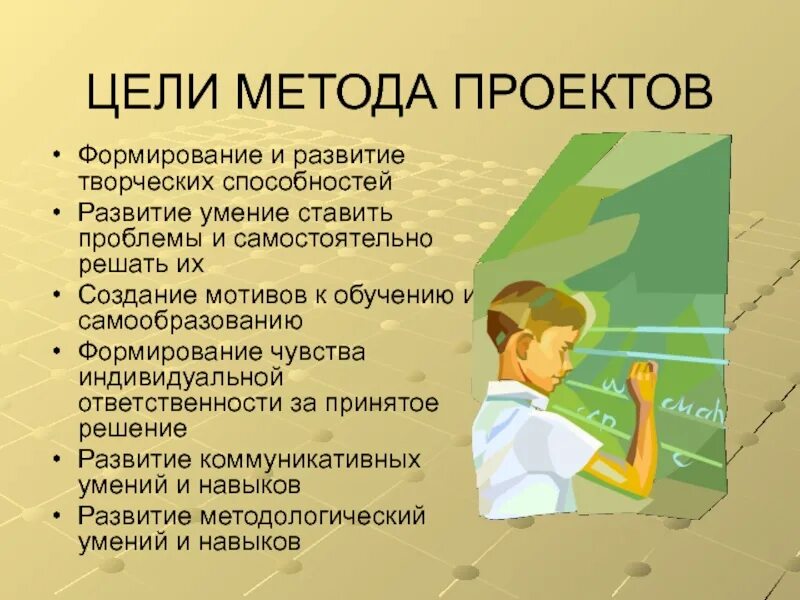 ЦЕЛИ МЕТОДА ПРОЕКТОВ

• Формирование и развитие творческих способностей
• Развитие умение ставить проблемы и самостоятельно решать их
• Создание мотивов к обучению и самообразованию
• Формирование чувства индивидуальной ответственности за принятое решение
• Развитие коммуникативных умений и навыков
• Развитие методологический умений и навыков